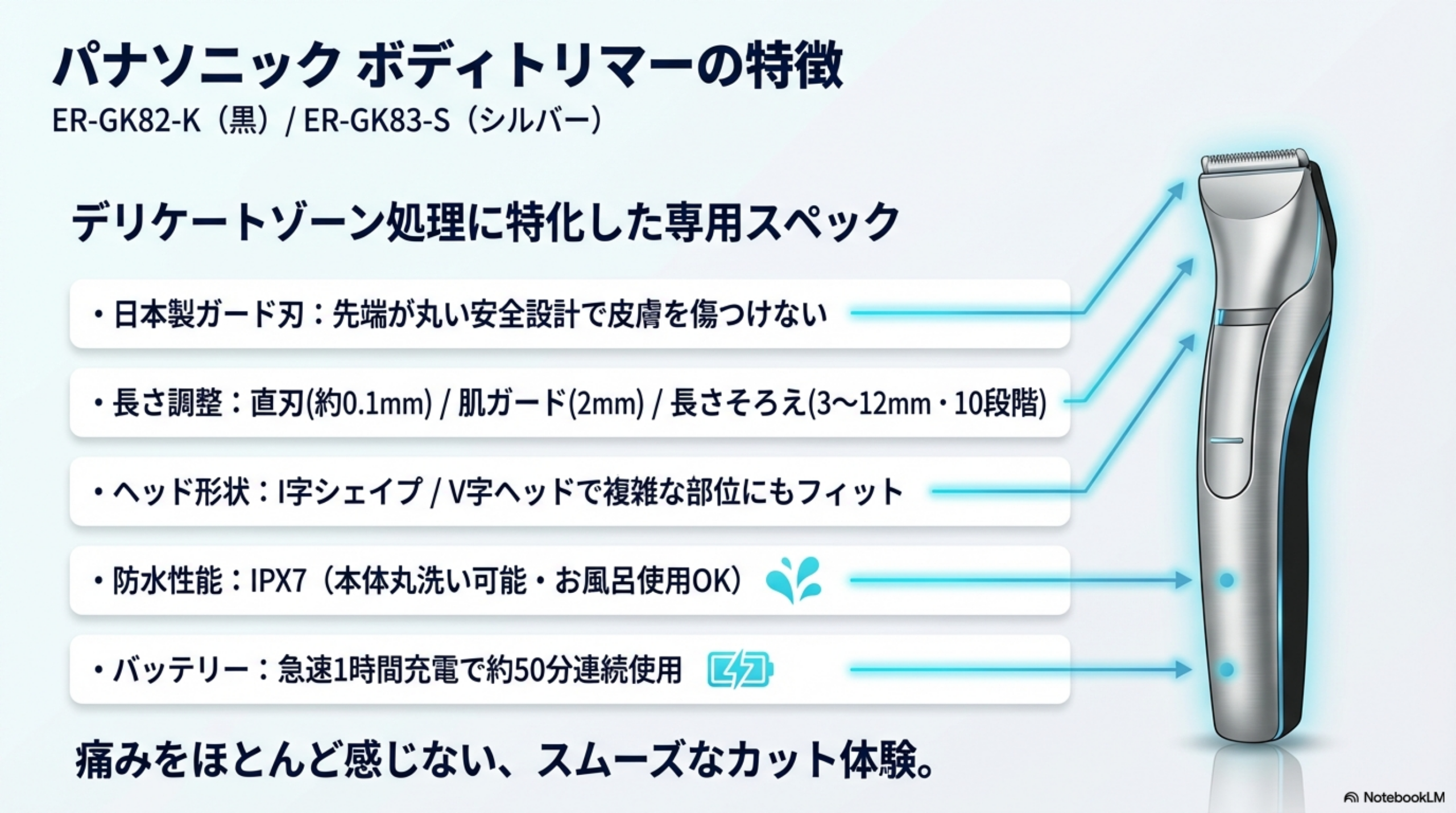 パナソニック ボディトリマーの特徴
ER-GK82-K（黒）/ ER-GK83-S（シルバー）

デリケートゾーン処理に特化した専用スペック

・日本製ガード刃：先端が丸い安全設計で皮膚を傷つけない

・長さ調整：直刃(約0.1mm) / 肌ガード(2mm) / 長さそろえ(3〜12mm・10段階)

・ヘッド形状：I字シェイプ / V字ヘッドで複雑な部位にもフィット

・防水性能：IPX7（本体丸洗い可能・お風呂使用OK）

・バッテリー：急速1時間充電で約50分連続使用

痛みをほとんど感じない、スムーズなカット体験。

NotebookLM